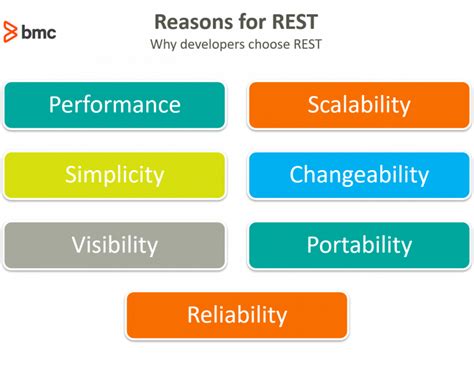 bmc

Reasons for REST

Why developers choose REST

Performance

Scalability

Simplicity

Changeability

Visibility

Portability

Reliability